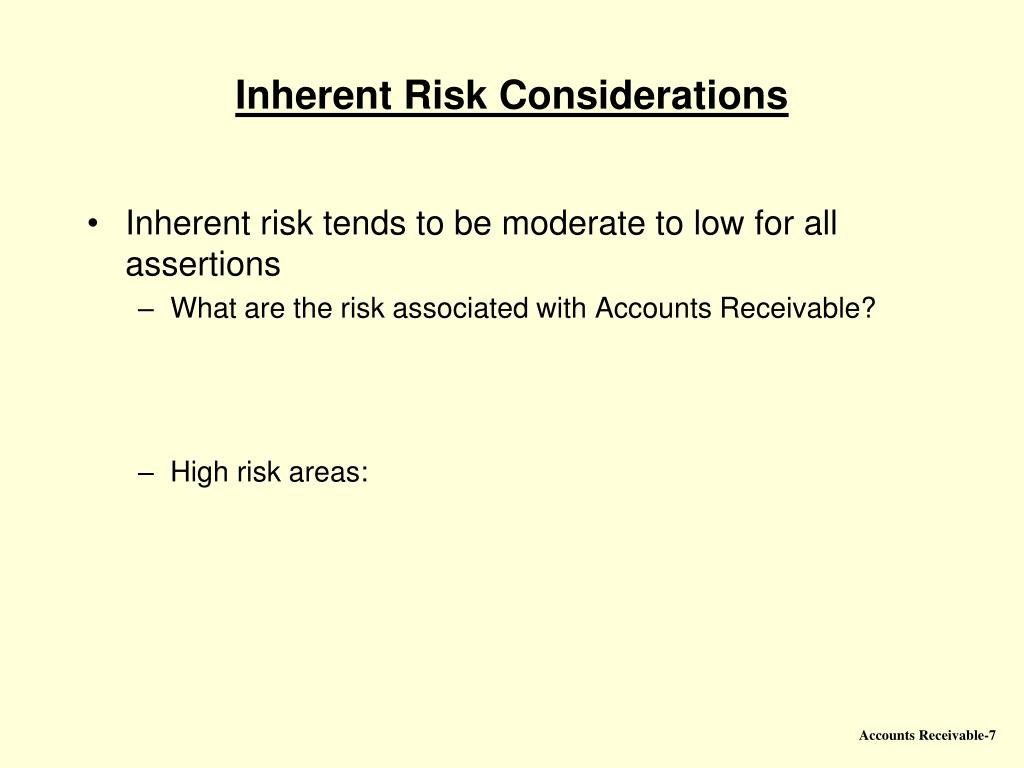 Inherent Risk Considerations

• Inherent risk tends to be moderate to low for all assertions
– What are the risk associated with Accounts Receivable?

– High risk areas:

Accounts Receivable-7